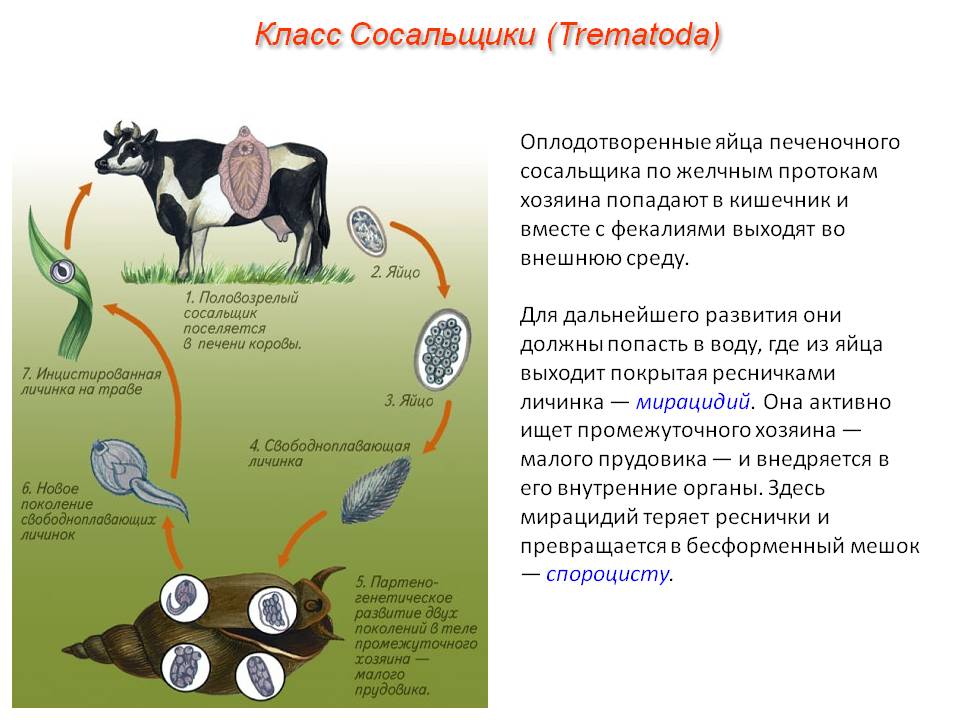 Класс Сосальщики (Trematoda)

1. Половозрелый сосальщик поселяется в печени коровы.

2. Яйцо

3. Яйцо

4. Свободноплавающая личинка

5. Партеногенетическое развитие двух поколений в теле промежуточного хозяина — малого прудовика.

6. Новое поколение свободноплавающих личинок

7. Инцистированная личинка на траве

Оплодотворенные яйца печеночного сосальщика по желчным протокам хозяина попадают в кишечник и вместе с фекалиями выходят во внешнюю среду.

Для дальнейшего развития они должны попасть в воду, где из яйца выходит покрытая ресничками личинка — мирацидий. Она активно ищет промежуточного хозяина — малого прудовика — и внедряется в его внутренние органы. Здесь мирацидий теряет реснички и превращается в бесформенный мешок — спороцисту.